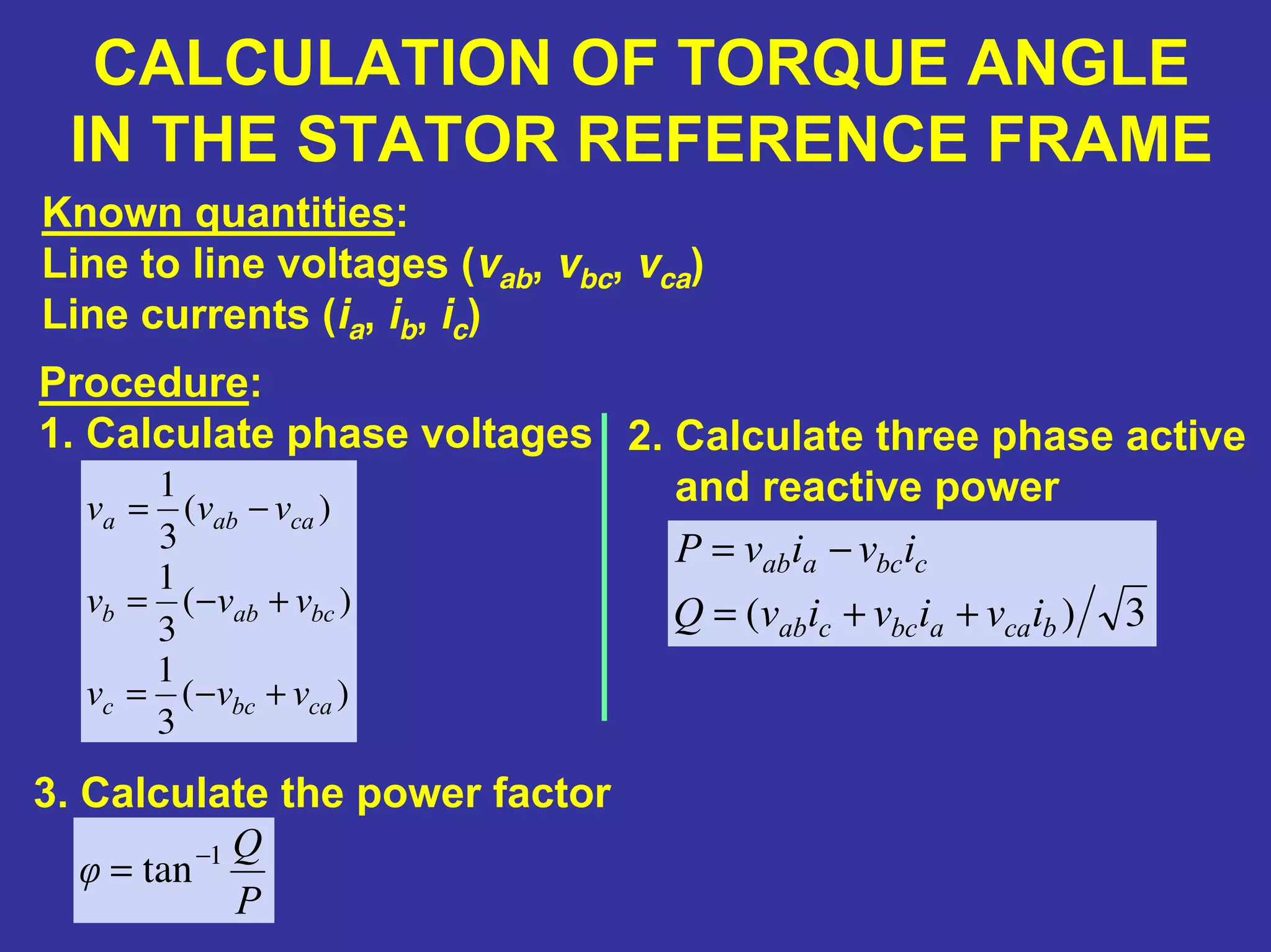 CALCULATION OF TORQUE ANGLE IN THE STATOR REFERENCE FRAME

Known quantities:
Line to line voltages ($v_{ab}$, $v_{bc}$, $v_{ca}$)
Line currents ($i_a$, $i_b$, $i_c$)

Procedure:
1. Calculate phase voltages

$v_a = \frac{1}{3}(v_{ab} - v_{ca})$
$v_b = \frac{1}{3}(-v_{ab} + v_{bc})$
$v_c = \frac{1}{3}(-v_{bc} + v_{ca})$

2. Calculate three phase active and reactive power

$P = v_{ab}i_a - v_{bc}i_c$
$Q = (v_{ab}i_c + v_{bc}i_a + v_{ca}i_b)/\sqrt{3}$

3. Calculate the power factor

$\varphi = \tan^{-1}\frac{Q}{P}$